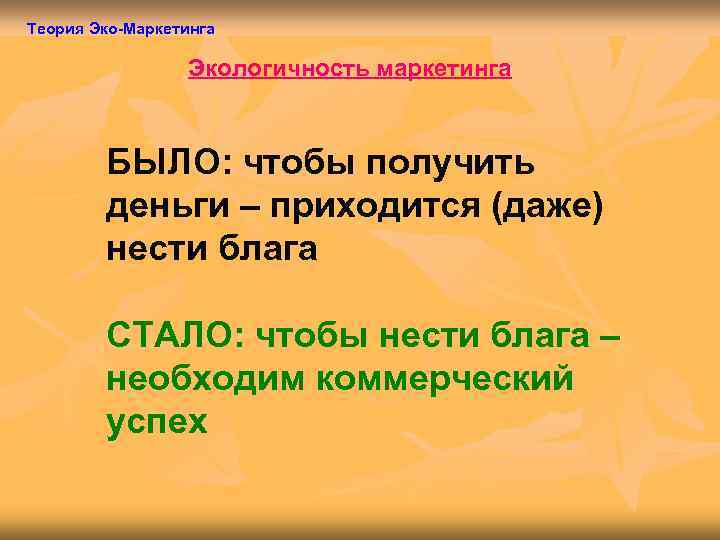 Теория Эко-Маркетинга

Экологичность маркетинга

БЫЛО: чтобы получить деньги – приходится (даже) нести блага

СТАЛО: чтобы нести блага – необходим коммерческий успех